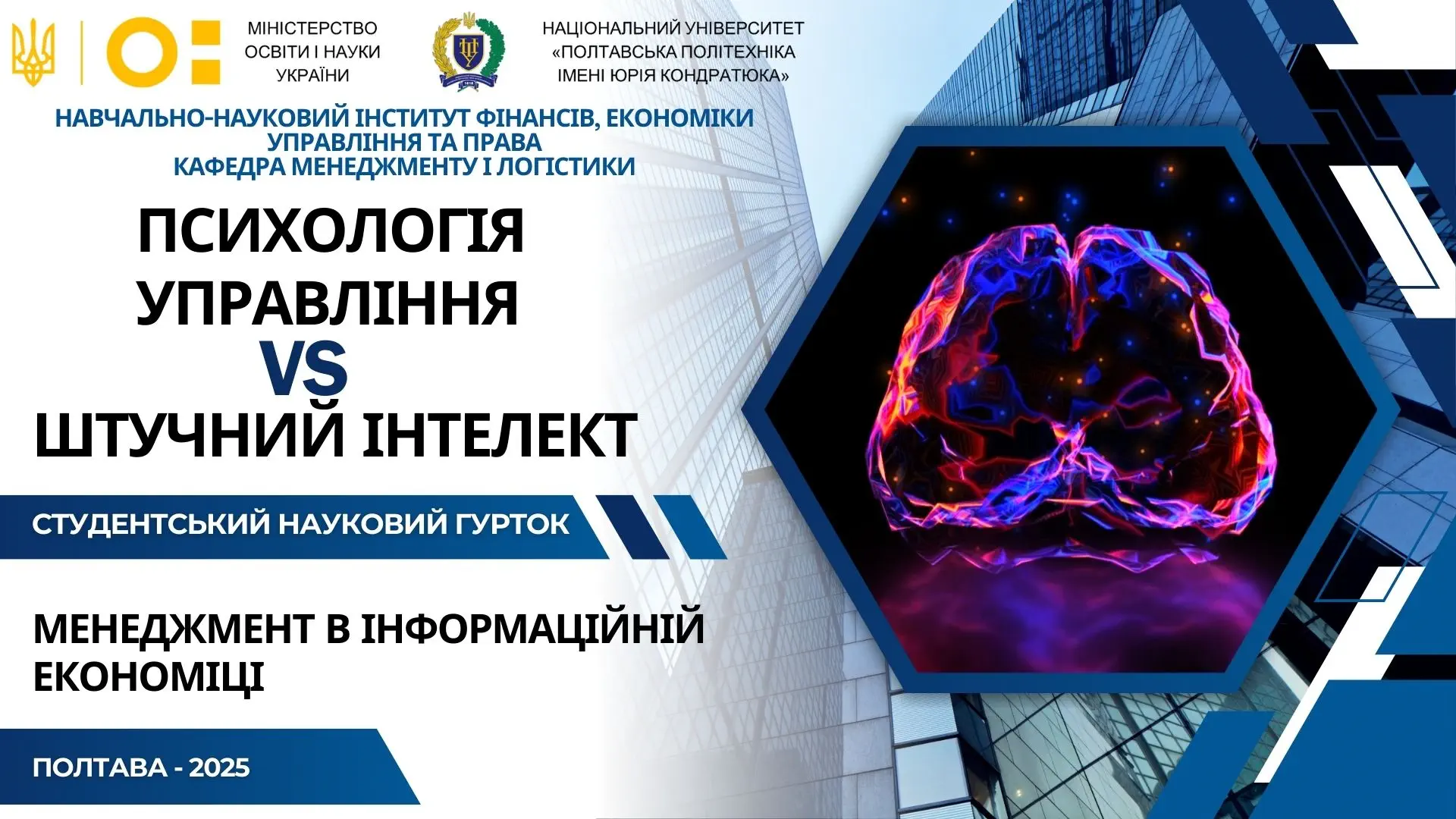 МІНІСТЕРСТВО ОСВІТИ І НАУКИ УКРАЇНИ

НАЦІОНАЛЬНИЙ УНІВЕРСИТЕТ «ПОЛТАВСЬКА ПОЛІТЕХНІКА ІМЕНІ ЮРІЯ КОНДРАТЮКА»

НАВЧАЛЬНО-НАУКОВИЙ ІНСТИТУТ ФІНАНСІВ, ЕКОНОМІКИ УПРАВЛІННЯ ТА ПРАВА
КАФЕДРА МЕНЕДЖМЕНТУ І ЛОГІСТИКИ

ПСИХОЛОГІЯ УПРАВЛІННЯ
VS
ШТУЧНИЙ ІНТЕЛЕКТ

СТУДЕНТСЬКИЙ НАУКОВИЙ ГУРТОК

МЕНЕДЖМЕНТ В ІНФОРМАЦІЙНІЙ ЕКОНОМІЦІ

ПОЛТАВА - 2025